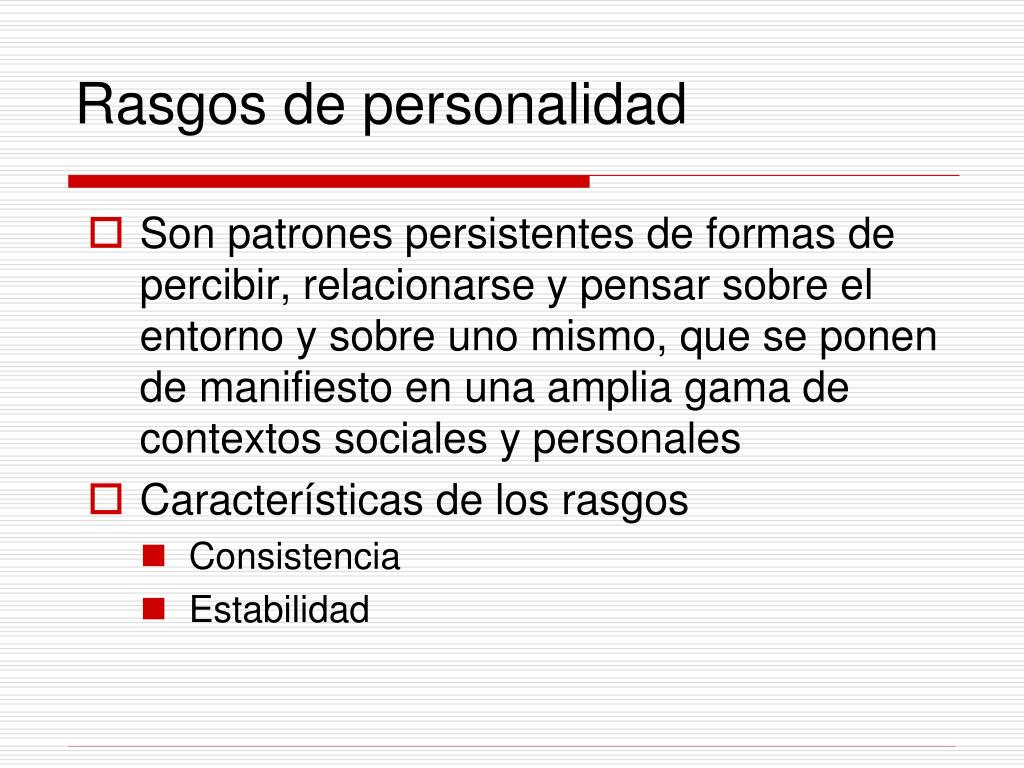 Rasgos de personalidad

Son patrones persistentes de formas de percibir, relacionarse y pensar sobre el entorno y sobre uno mismo, que se ponen de manifiesto en una amplia gama de contextos sociales y personales

Características de los rasgos

Consistencia

Estabilidad